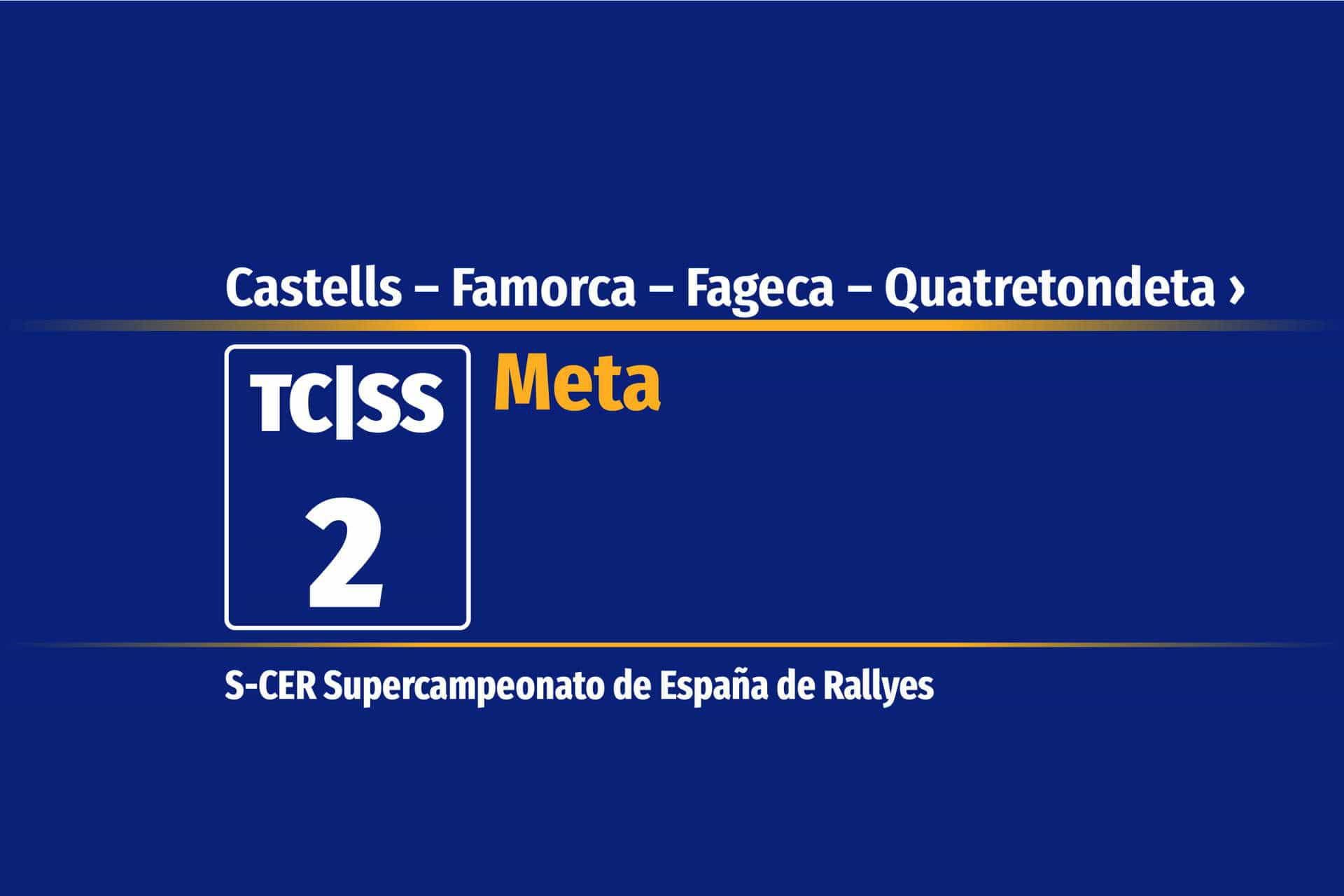 Castells – Famorca – Fageca – Quatretondeta ›

TC|SS
2

Meta

S-CER Supercampeonato de España de Rallyes